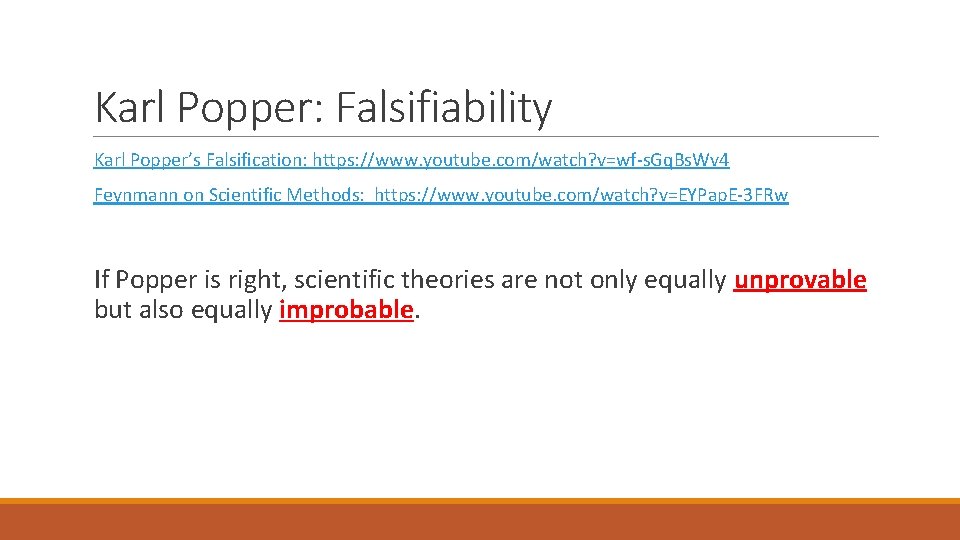 Karl Popper: Falsifiability

Karl Popper's Falsification: https://www.youtube.com/watch?v=wf-sGqBsWv4

Feynmann on Scientific Methods: https://www.youtube.com/watch?v=EYPapE-3FRw

If Popper is right, scientific theories are not only equally unprovable but also equally improbable.